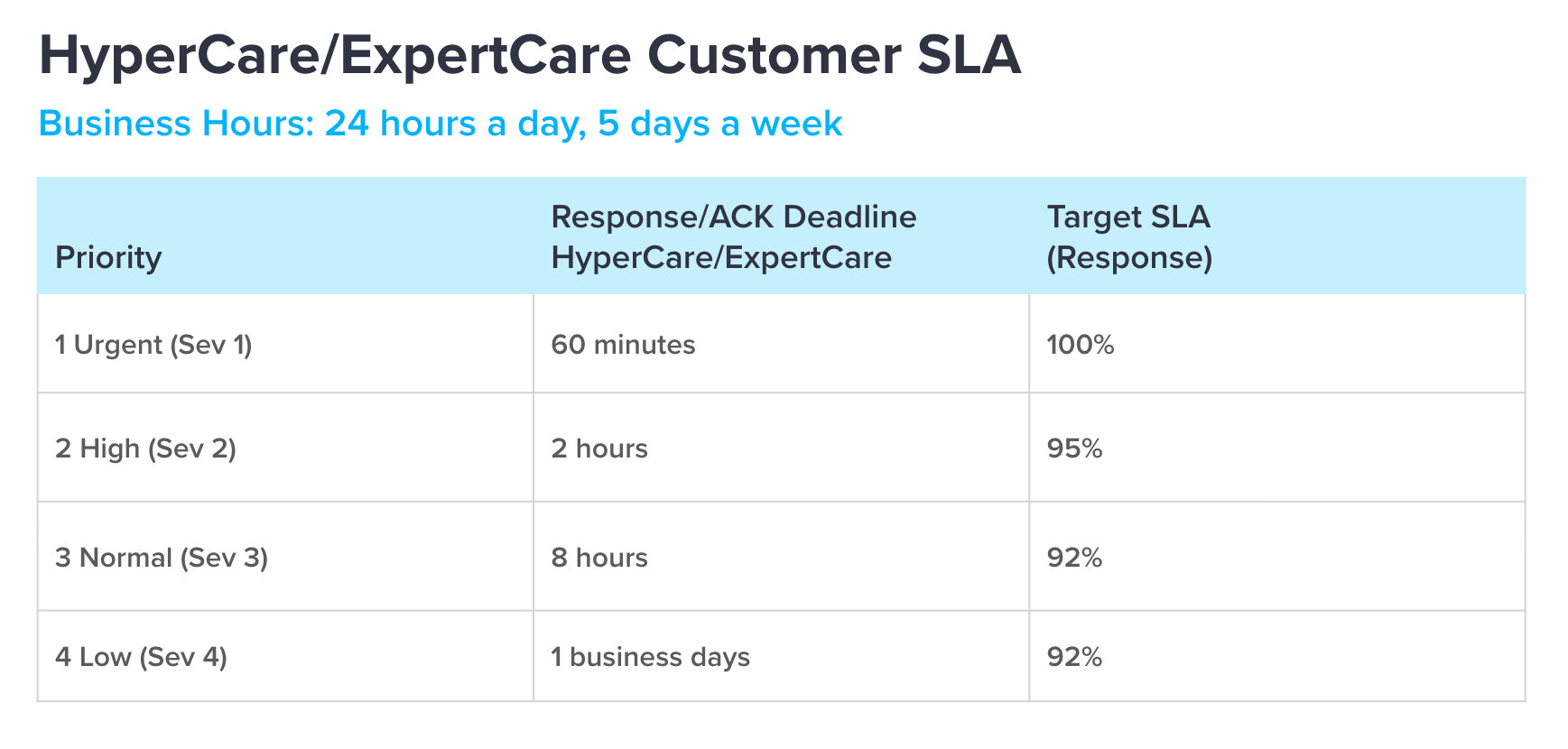 HyperCare/ExpertCare Customer SLA

Business Hours: 24 hours a day, 5 days a week

| Priority | Response/ACK Deadline HyperCare/ExpertCare | Target SLA (Response) |
|---|---|---|
| 1 Urgent (Sev 1) | 60 minutes | 100% |
| 2 High (Sev 2) | 2 hours | 95% |
| 3 Normal (Sev 3) | 8 hours | 92% |
| 4 Low (Sev 4) | 1 business days | 92% |